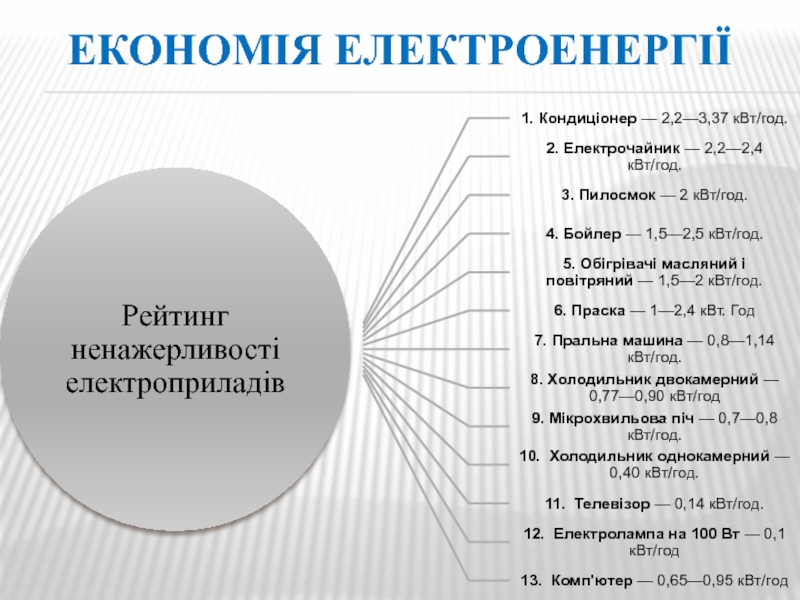 ЕКОНОМІЯ ЕЛЕКТРОЕНЕРГІЇ

Рейтинг ненажерливості електроприладів

1. Кондиціонер — 2,2—3,37 кВт/год.

2. Електрочайник — 2,2—2,4 кВт/год.

3. Пилосмок — 2 кВт/год.

4. Бойлер — 1,5—2,5 кВт/год.

5. Обігрівачі масляний і повітряний — 1,5—2 кВт/год.

6. Праска — 1—2,4 кВт. Год

7. Пральна машина — 0,8—1,14 кВт/год.

8. Холодильник двокамерний — 0,77—0,90 кВт/год

9. Мікрохвильова піч — 0,7—0,8 кВт/год.

10. Холодильник однокамерний — 0,40 кВт/год.

11. Телевізор — 0,14 кВт/год.

12. Електролампа на 100 Вт — 0,1 кВт/год

13. Комп'ютер — 0,65—0,95 кВт/год